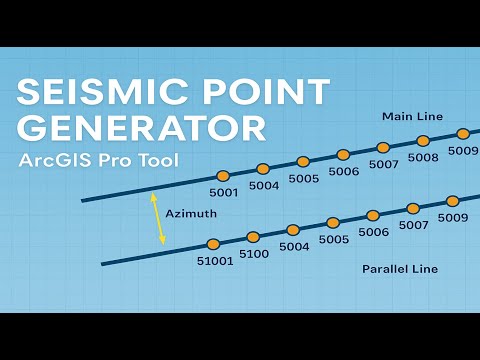 SEISMIC POINT GENERATOR

ArcGIS Pro Tool

Main Line

5001
5004
5005
5006
5007
5008
5009

Azimuth

51001
5100
5004
5005
5006
5007
5009

Parallel Line